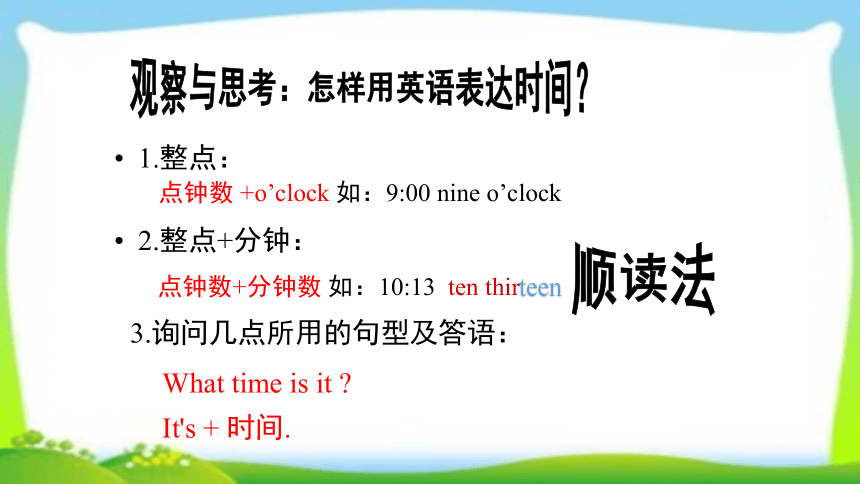 观察与思考：怎样用英语表达时间？

• 1.整点：
点钟数 +o’clock 如：9:00 nine o’clock

• 2.整点+分钟：
点钟数+分钟数 如：10:13 ten thirteen

顺读法

3.询问几点所用的句型及答语：

What time is it ?

It's + 时间.